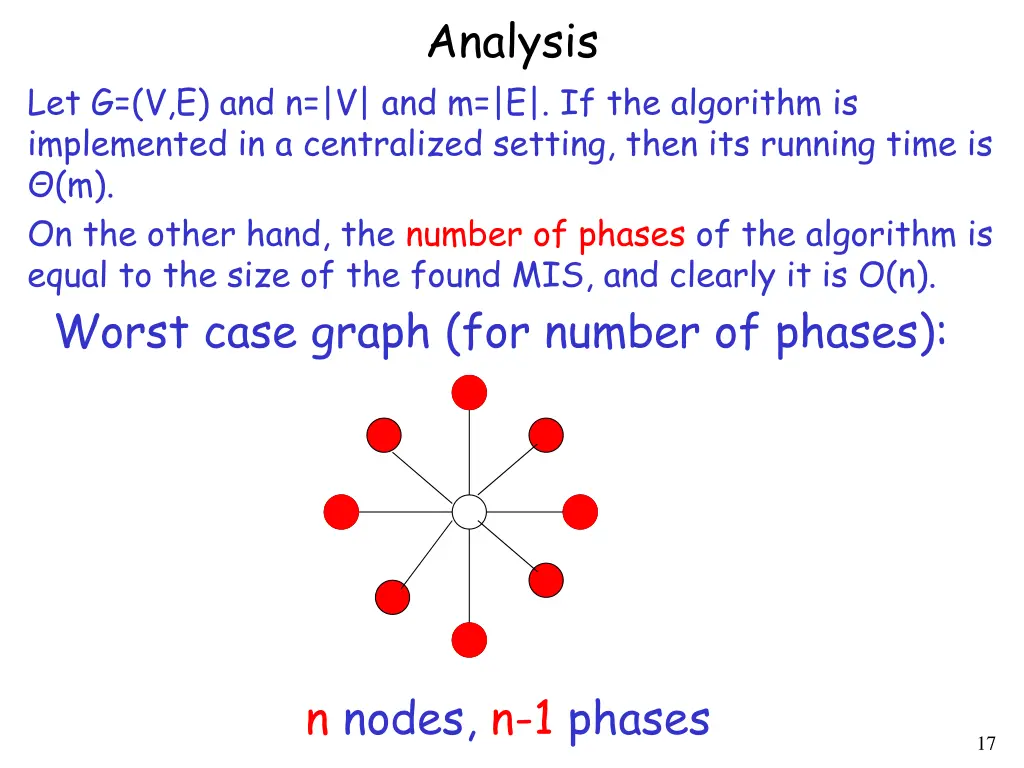 Analysis

Let G=(V,E) and n=|V| and m=|E|. If the algorithm is implemented in a centralized setting, then its running time is Θ(m).

On the other hand, the number of phases of the algorithm is equal to the size of the found MIS, and clearly it is O(n).

Worst case graph (for number of phases):

n nodes, n-1 phases

17